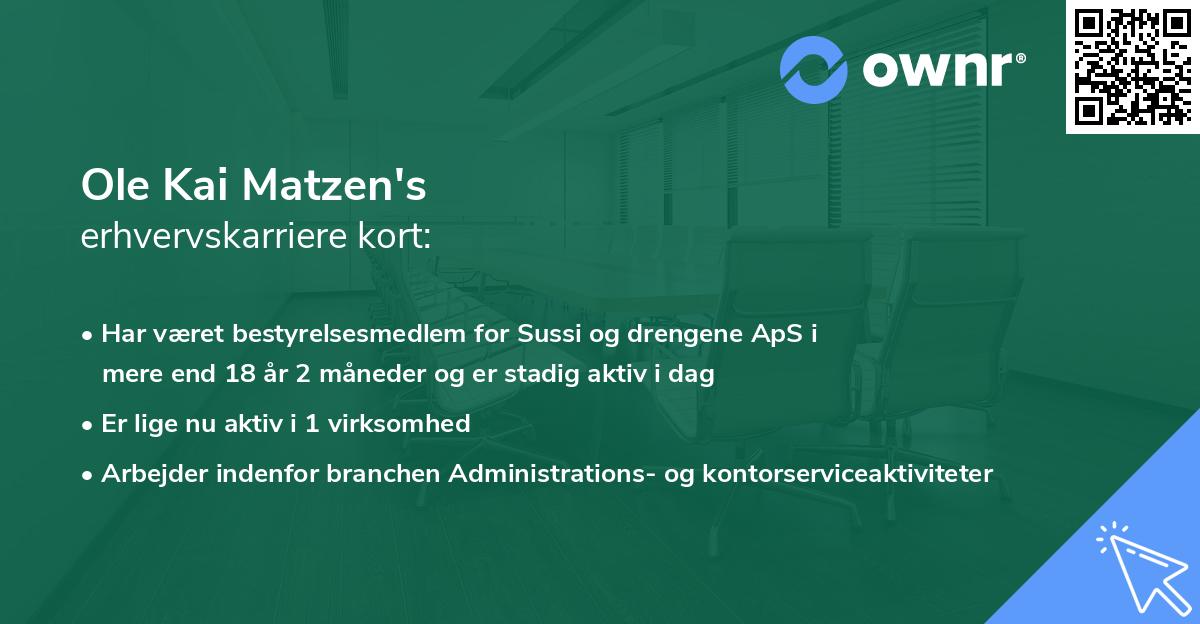 ownr®

Ole Kai Matzen's
erhvervskarriere kort:

• Har været bestyrelsesmedlem for Sussi og drengene ApS i mere end 18 år 2 måneder og er stadig aktiv i dag
• Er lige nu aktiv i 1 virksomhed
• Arbejder indenfor branchen Administrations- og kontorserviceaktiviteter